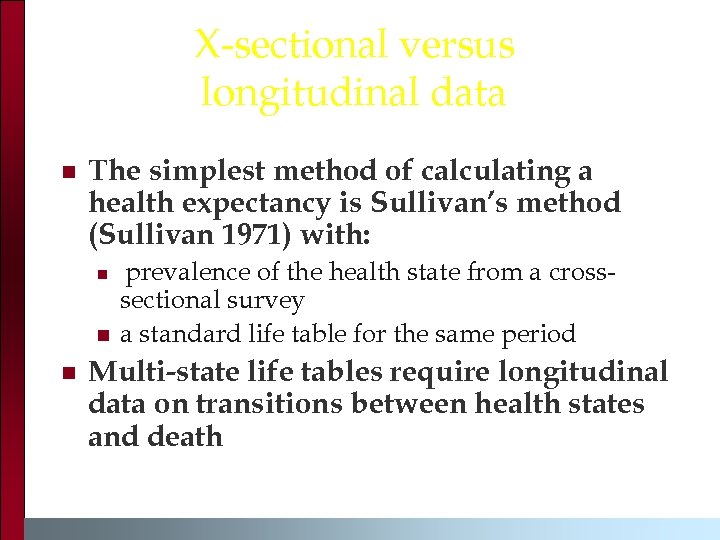 X-sectional versus longitudinal data

The simplest method of calculating a health expectancy is Sullivan's method (Sullivan 1971) with:

prevalence of the health state from a cross-sectional survey

a standard life table for the same period

Multi-state life tables require longitudinal data on transitions between health states and death